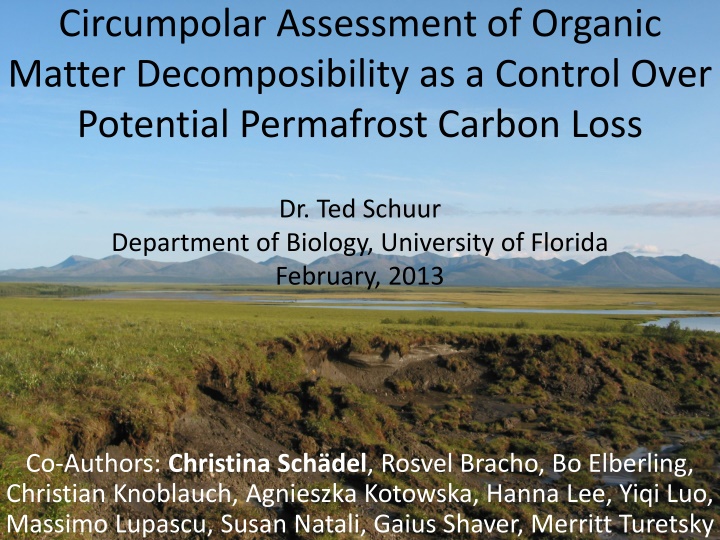 Circumpolar Assessment of Organic Matter Decomposibility as a Control Over Potential Permafrost Carbon Loss

Dr. Ted Schuur
Department of Biology, University of Florida
February, 2013

Co-Authors: Christina Schädel, Rosvel Bracho, Bo Elberling, Christian Knoblauch, Agnieszka Kotowska, Hanna Lee, Yiqi Luo, Massimo Lupascu, Susan Natali, Gaius Shaver, Merritt Turetsky